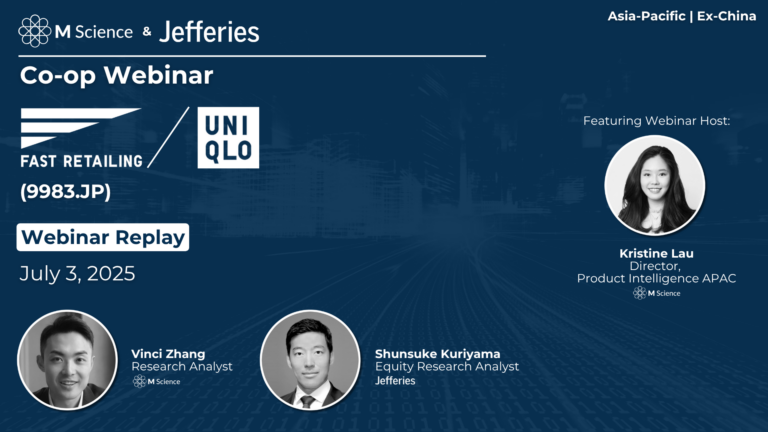 M Science & Jefferies

Asia-Pacific | Ex-China

Co-op Webinar

FAST RETAILING / UNI QLO

(9983.JP)

Webinar Replay

July 3, 2025

Featuring Webinar Host:

Kristine Lau
Director,
Product Intelligence APAC
M Science

Vinci Zhang
Research Analyst
M Science

Shunsuke Kuriyama
Equity Research Analyst
Jefferies